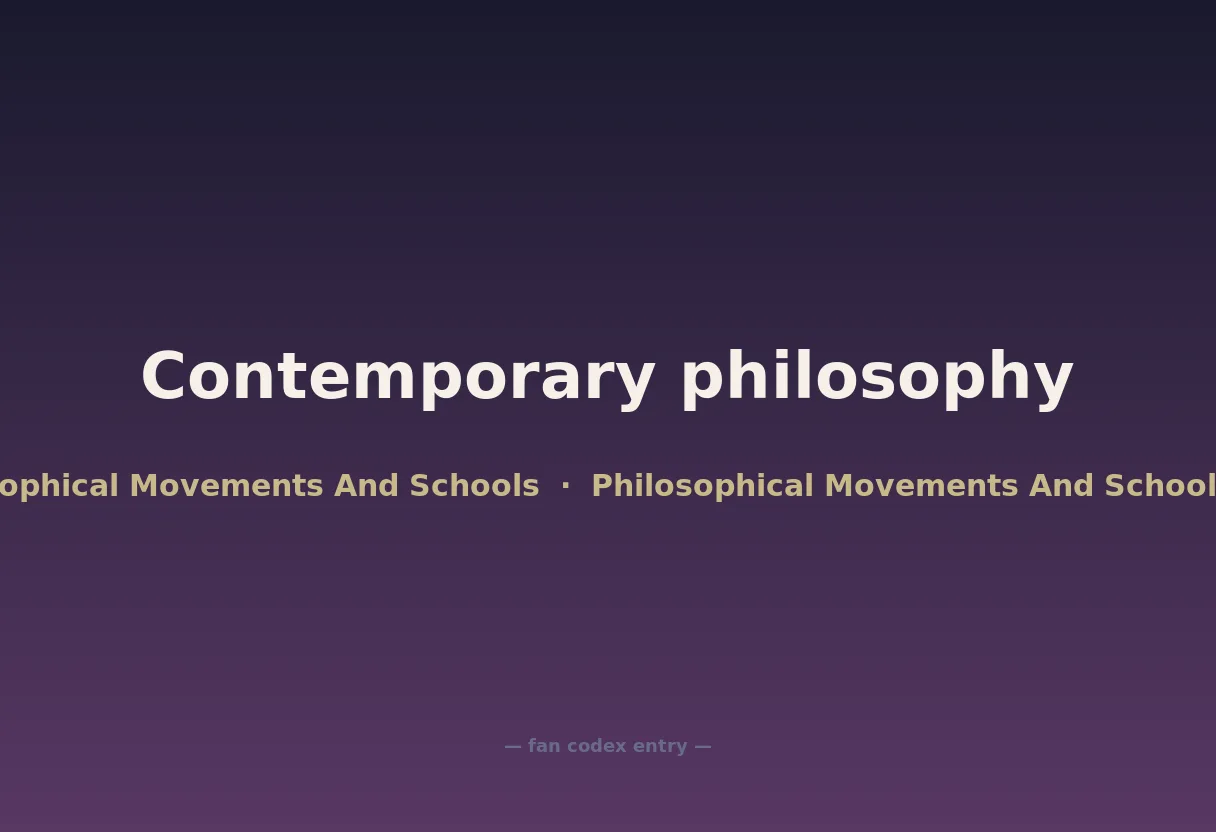 Contemporary philosophy

ophical Movements And Schools · Philosophical Movements And School

— fan codex entry —